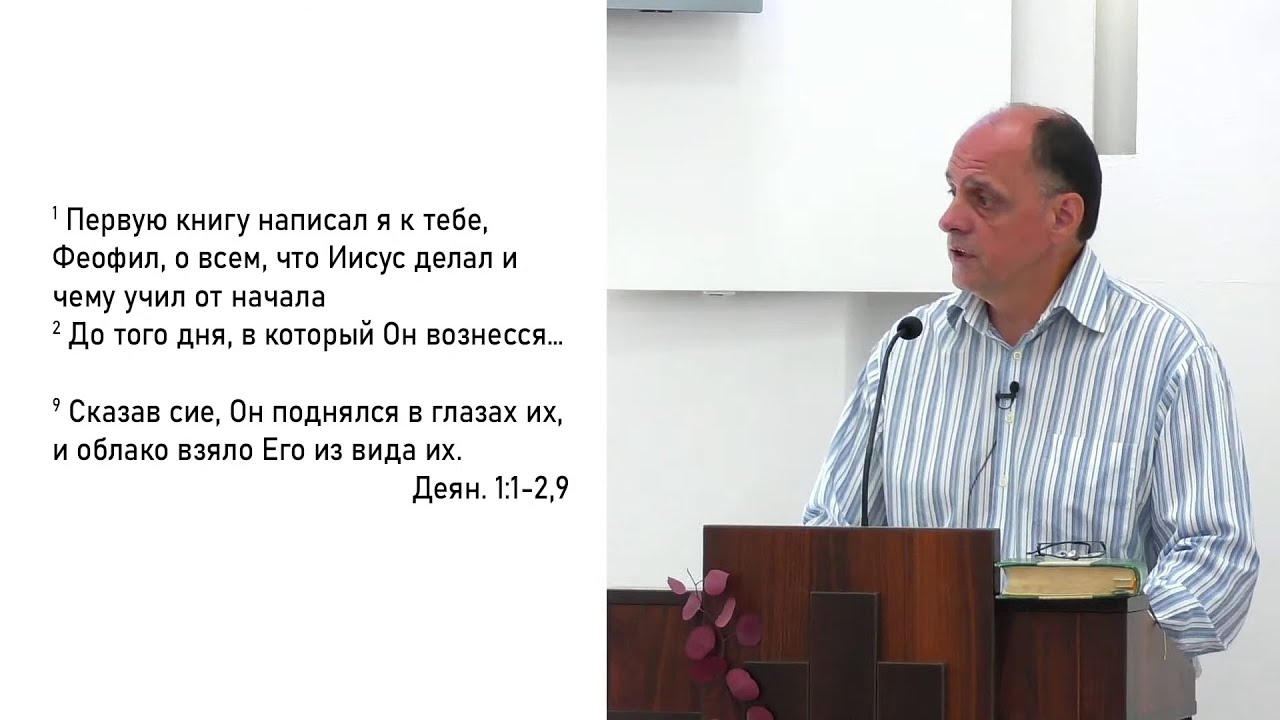 $^1$ Первую книгу написал я к тебе, Феофил, о всем, что Иисус делал и чему учил от начала
$^2$ До того дня, в который Он вознесся...

$^9$ Сказав сие, Он поднялся в глазах их, и облако взяло Его из вида их.
Деян. 1:1-2,9